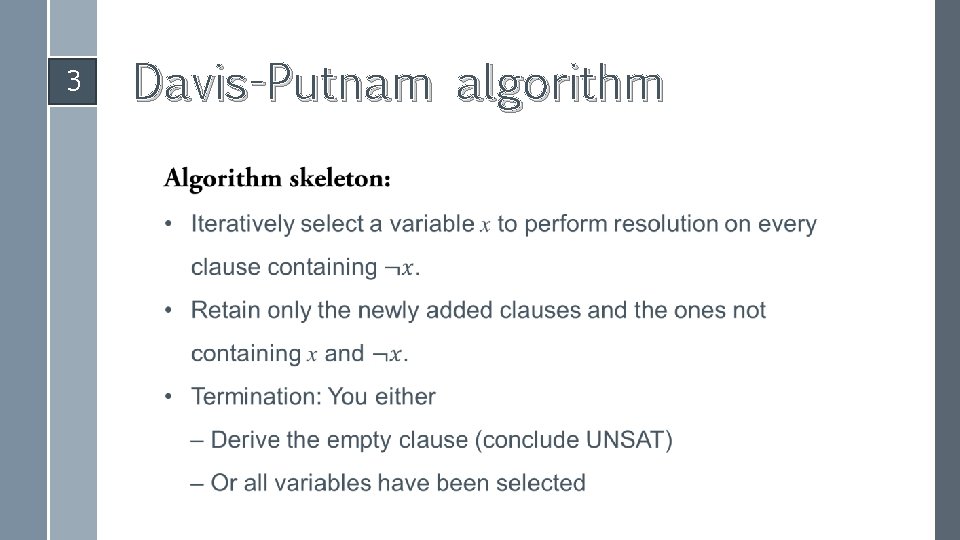 3

Davis-Putnam algorithm

Algorithm skeleton:

• Iteratively select a variable $x$ to perform resolution on every clause containing $\neg x$.

• Retain only the newly added clauses and the ones not containing $x$ and $\neg x$.

• Termination: You either

– Derive the empty clause (conclude UNSAT)

– Or all variables have been selected